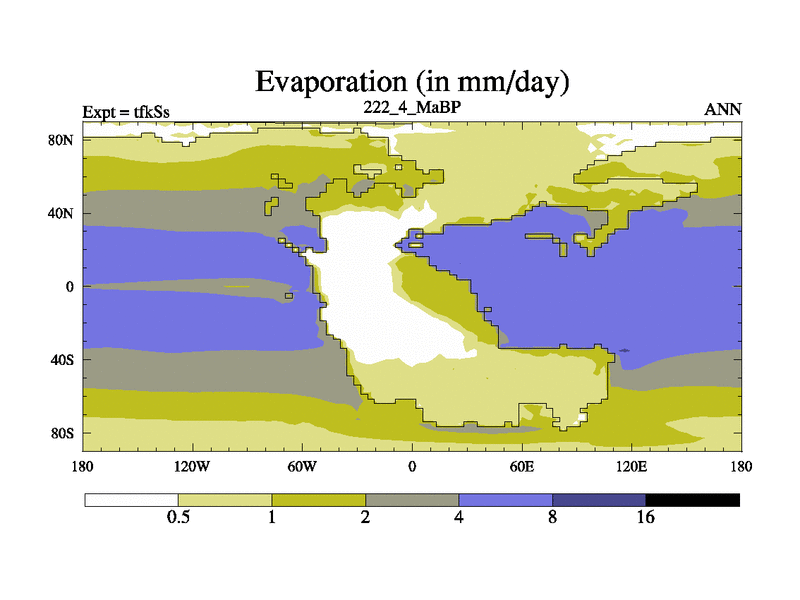 Evaporation (in mm/day)

Expt = tfkSs

222_4_MaBP

ANN

80N
40N
0
40S
80S

180
120W
60W
0
60E
120E
180

0.5
1
2
4
8
16